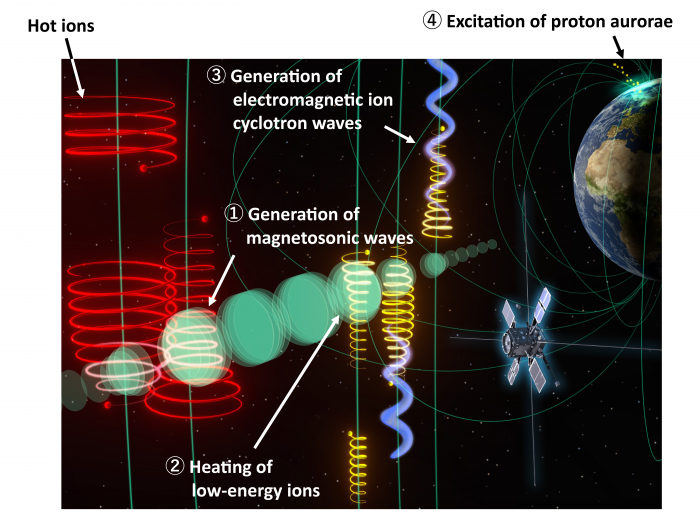 Hot ions

④ Excitation of proton aurorae

③ Generation of electromagnetic ion cyclotron waves

① Generation of magnetosonic waves

② Heating of low-energy ions